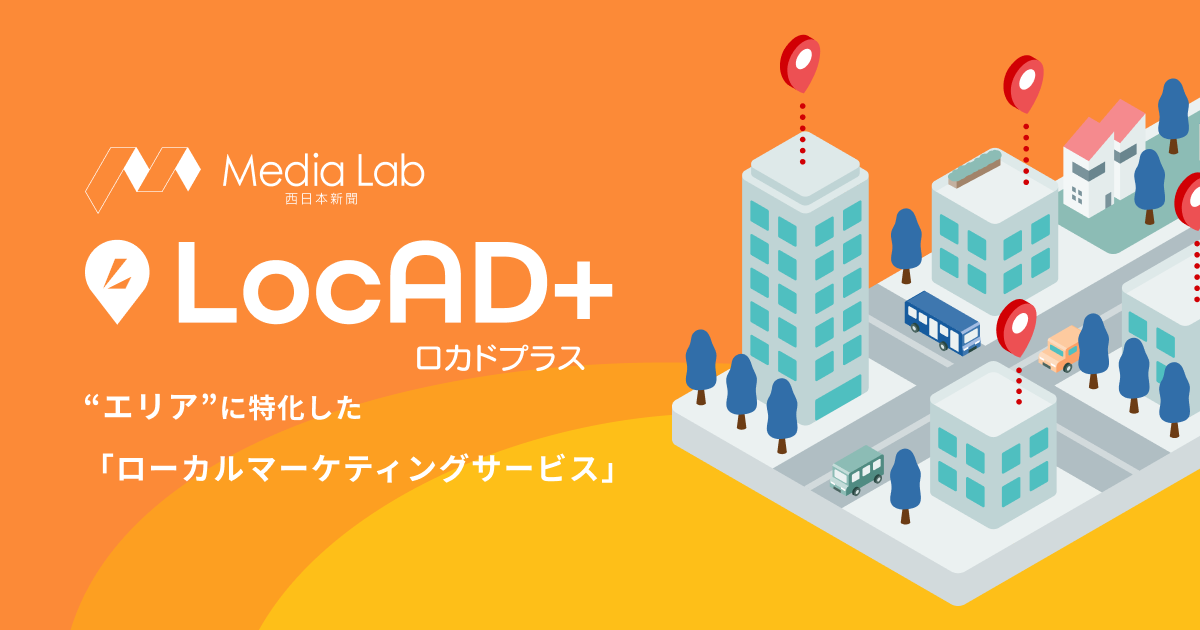 Media Lab
西日本新聞

LocAD+
ロカドプラス

“エリア”に特化した

「ローカルマーケティングサービス」